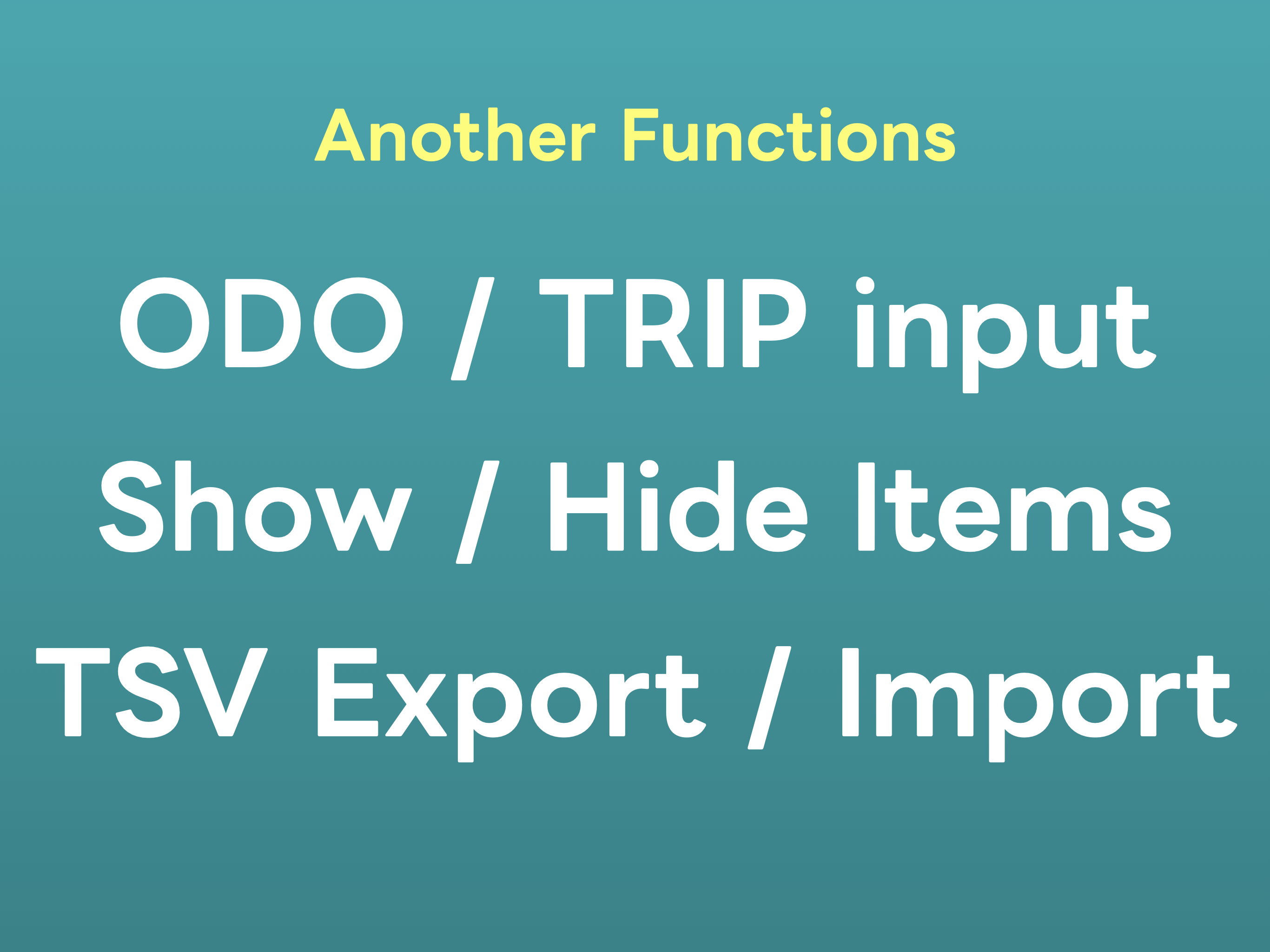 Another Functions

ODO / TRIP input

Show / Hide Items

TSV Export / Import